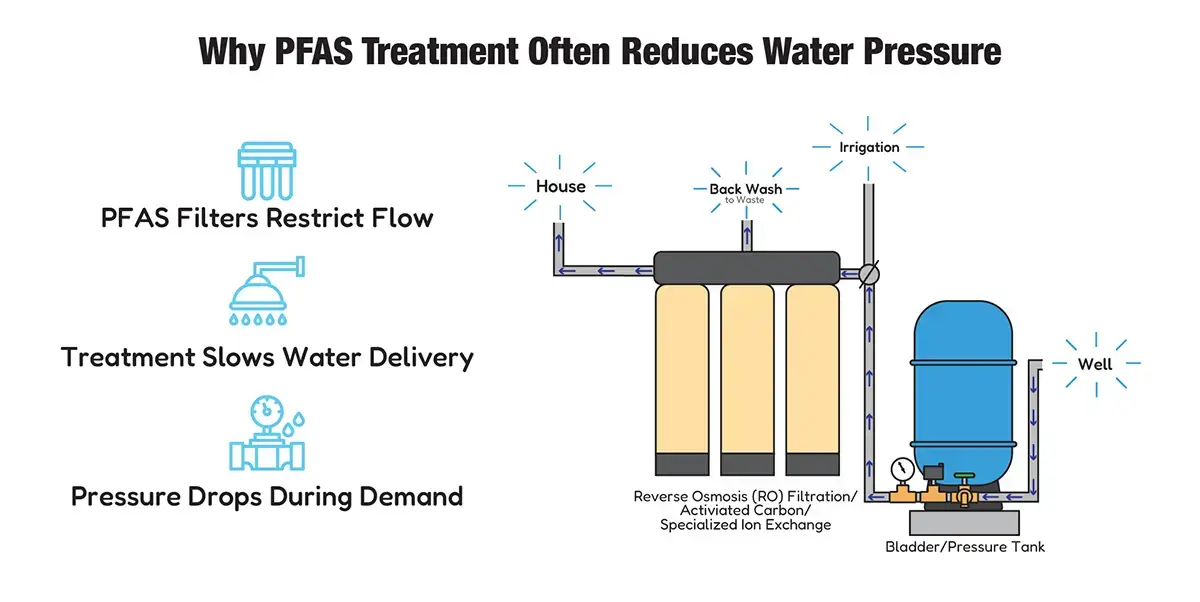 Why PFAS Treatment Often Reduces Water Pressure

PFAS Filters Restrict Flow

Treatment Slows Water Delivery

Pressure Drops During Demand

House

Back Wash
to Waste

Irrigation

Well

Reverse Osmosis (RO) Filtration/
Activiated Carbon/
Specialized Ion Exchange

Bladder/Pressure Tank